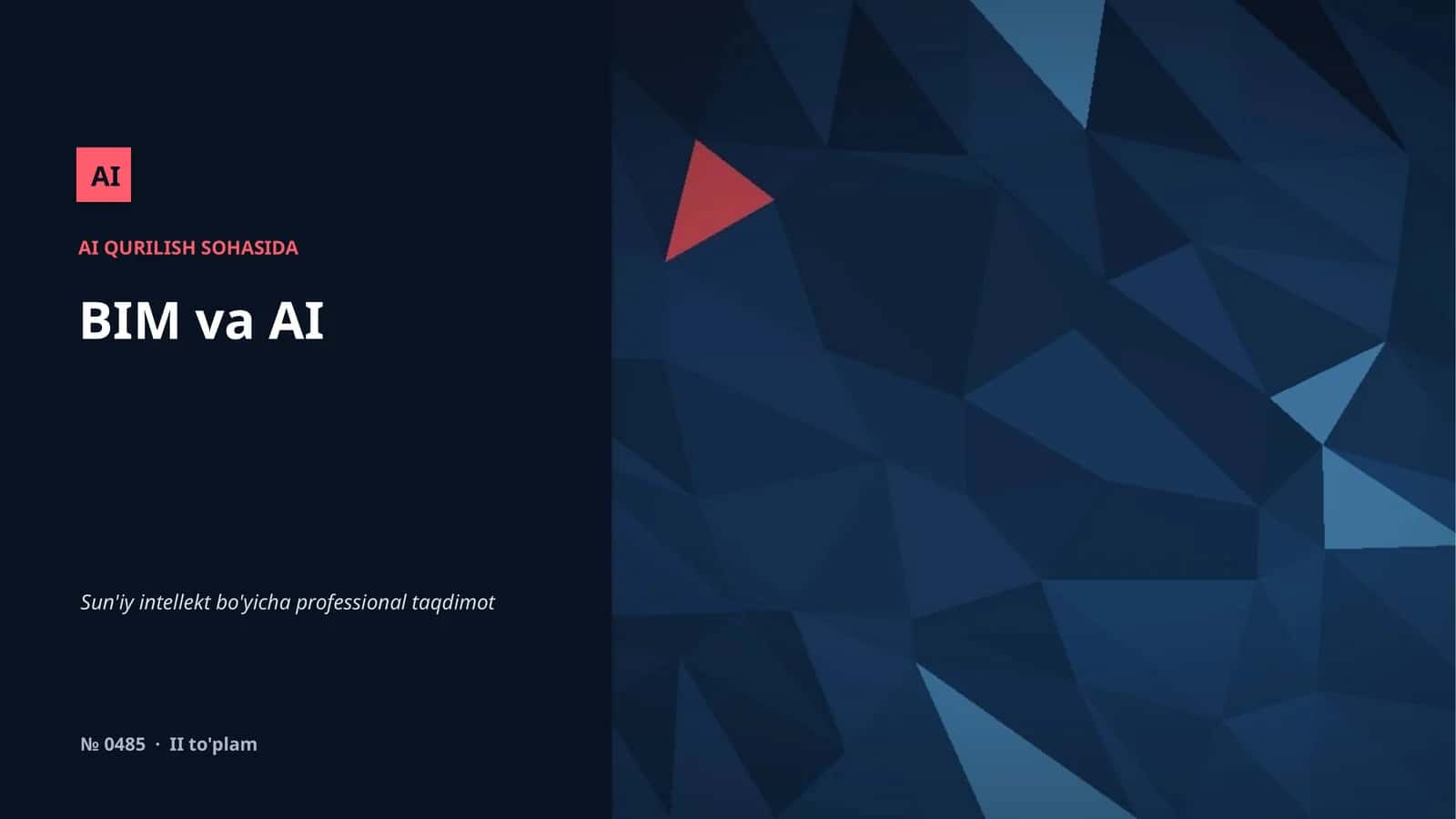 AI

AI QURILISH SOHASIDA

BIM va AI

Sun'iy intellekt bo'yicha professional taqdimot

№ 0485 · II to'plam